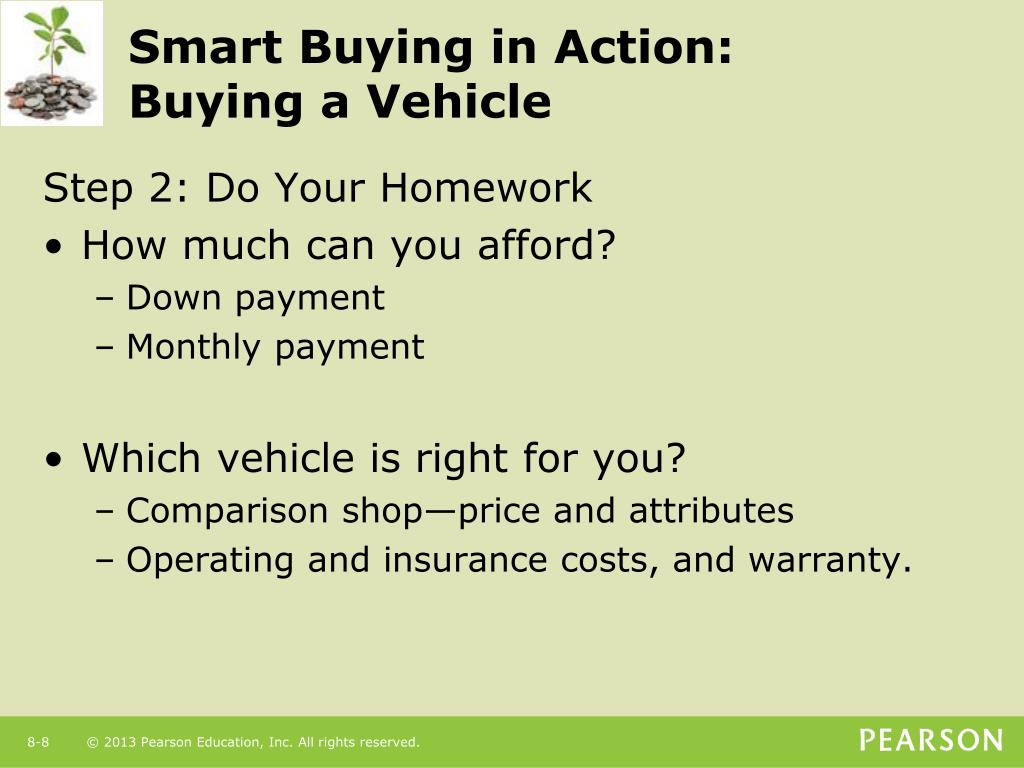 Smart Buying in Action: Buying a Vehicle

Step 2: Do Your Homework

• How much can you afford?
– Down payment
– Monthly payment

• Which vehicle is right for you?
– Comparison shop—price and attributes
– Operating and insurance costs, and warranty.

8-8 © 2013 Pearson Education, Inc. All rights reserved.

PEARSON